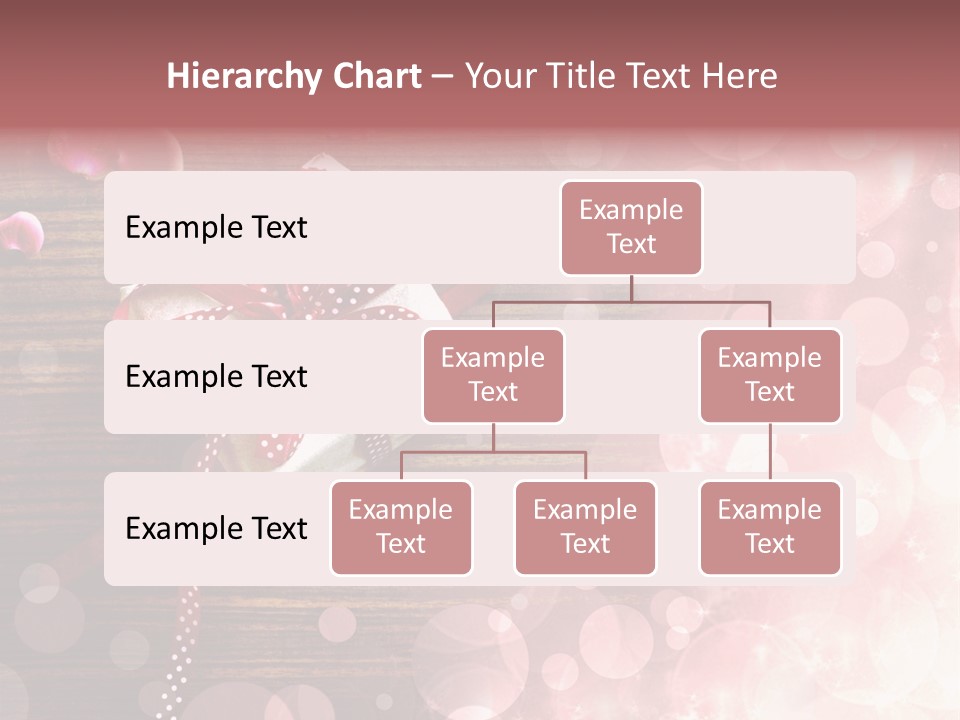 Hierarchy Chart – Your Title Text Here

Example Text

Example Text

Example Text

Example Text

Example Text

Example Text

Example Text

Example Text

Example Text